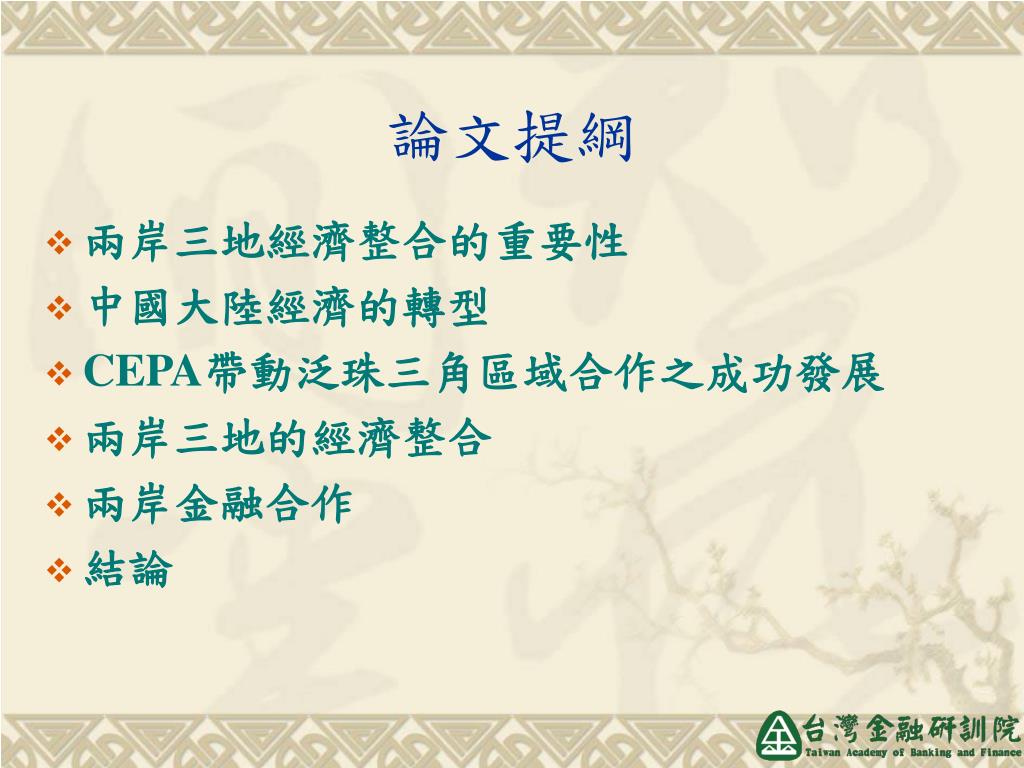 論文提綱

❖ 兩岸三地經濟整合的重要性
❖ 中國大陸經濟的轉型
❖ CEPA帶動泛珠三角區域合作之成功發展
❖ 兩岸三地的經濟整合
❖ 兩岸金融合作
❖ 結論

台灣金融研訓院
Taiwan Academy of Banking and Finance